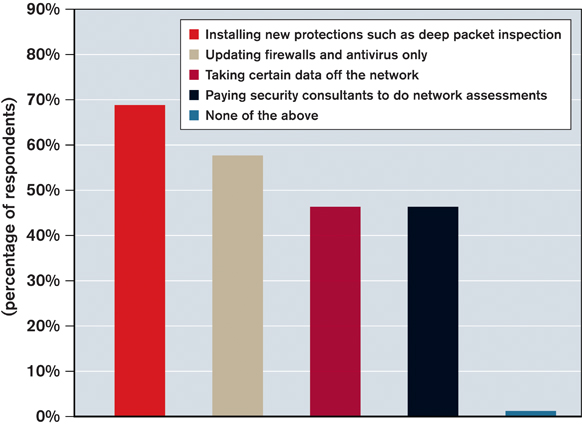 90%
80%
70%
60%
50%
40%
30%
20%
10%
0%

(percentage of respondents)

Installing new protections such as deep packet inspection
Updating firewalls and antivirus only
Taking certain data off the network
Paying security consultants to do network assessments
None of the above